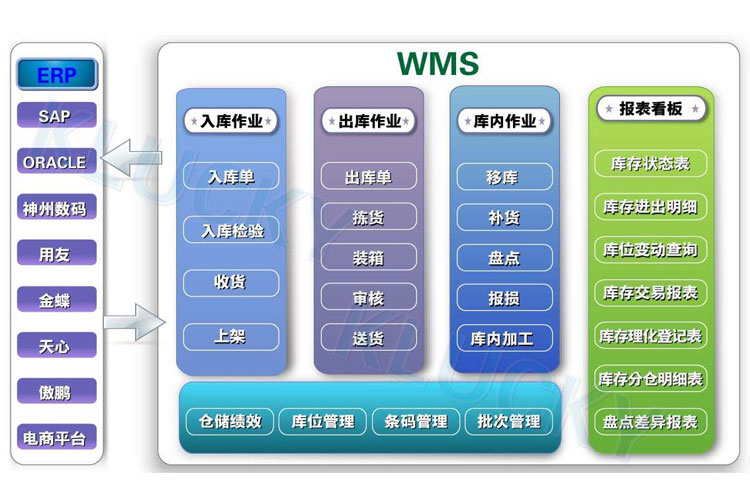 ERP
SAP
ORACLE
神州数码
用友
金蝶
天心
傲鹏
电商平台

WMS

入库作业
入库单
入库检验
收货
上架

出库作业
出库单
拣货
装箱
审核
送货

库内作业
移库
补货
盘点
报损
库内加工

报表看板
库存状态表
库存进出明细
库位变动查询
库存交易报表
库存理化登记表
库存分仓明细表
盘点差异报表

仓储绩效
库位管理
条码管理
批次管理

KLUCKY
KLUCKY